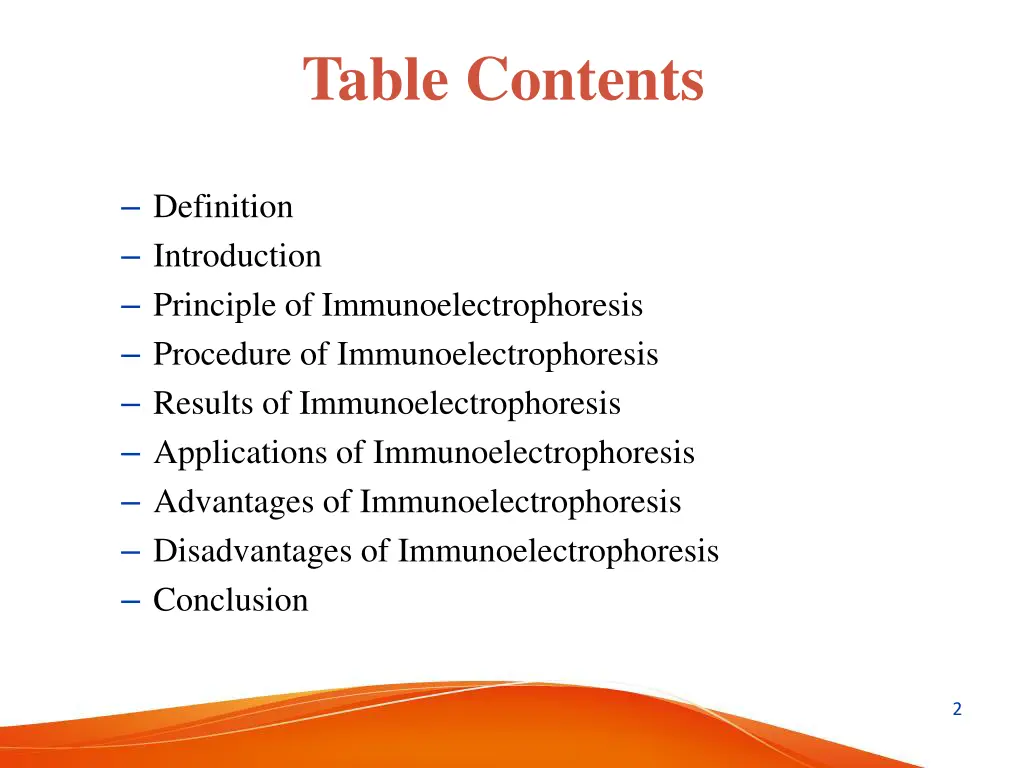 Table Contents

– Definition
– Introduction
– Principle of Immunoelectrophoresis
– Procedure of Immunoelectrophoresis
– Results of Immunoelectrophoresis
– Applications of Immunoelectrophoresis
– Advantages of Immunoelectrophoresis
– Disadvantages of Immunoelectrophoresis
– Conclusion

2